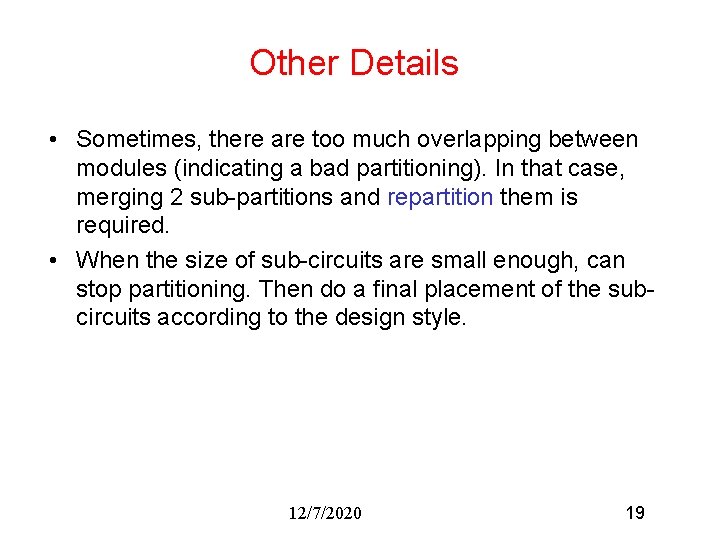 Other Details

• Sometimes, there are too much overlapping between modules (indicating a bad partitioning). In that case, merging 2 sub-partitions and repartition them is required.

• When the size of sub-circuits are small enough, can stop partitioning. Then do a final placement of the sub-circuits according to the design style.

12/7/2020

19